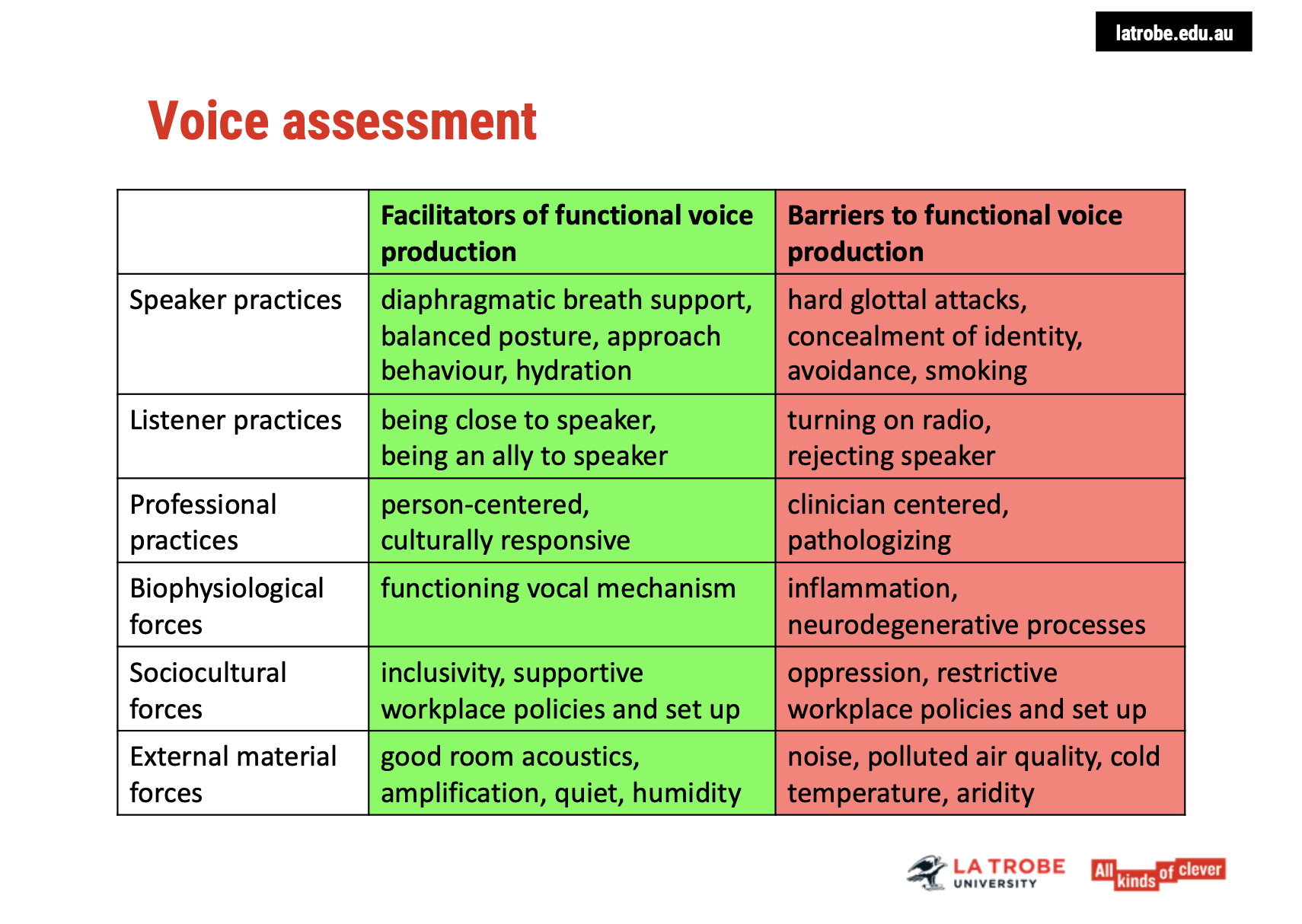 latrobe.edu.au

Voice assessment

| | Facilitators of functional voice production | Barriers to functional voice production |
|---|---|---|
| Speaker practices | diaphragmatic breath support, balanced posture, approach behaviour, hydration | hard glottal attacks, concealment of identity, avoidance, smoking |
| Listener practices | being close to speaker, being an ally to speaker | turning on radio, rejecting speaker |
| Professional practices | person-centered, culturally responsive | clinician centered, pathologizing |
| Biophysiological forces | functioning vocal mechanism | inflammation, neurodegenerative processes |
| Sociocultural forces | inclusivity, supportive workplace policies and set up | oppression, restrictive workplace policies and set up |
| External material forces | good room acoustics, amplification, quiet, humidity | noise, polluted air quality, cold temperature, aridity |

LA TROBE UNIVERSITY

All kinds of clever